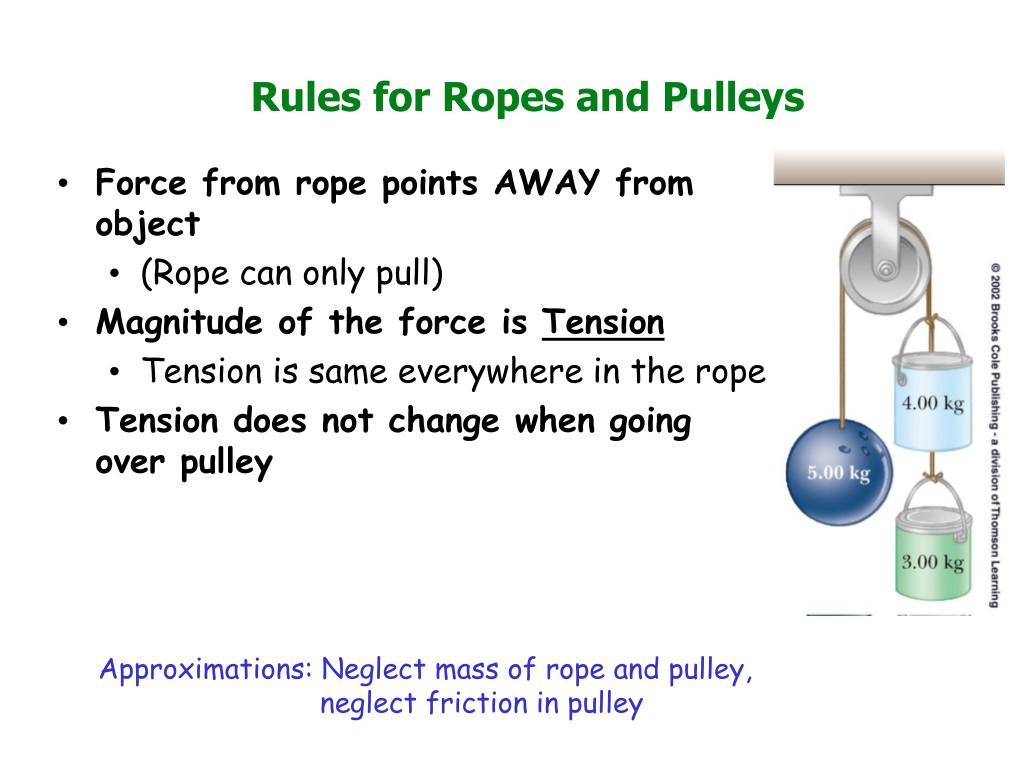 Rules for Ropes and Pulleys

• Force from rope points AWAY from object
  • (Rope can only pull)
• Magnitude of the force is Tension
  • Tension is same everywhere in the rope
• Tension does not change when going over pulley

4.00 kg

5.00 kg

3.00 kg

© 2002 Brooks Cole Publishing - a division of Thomson Learning

Approximations: Neglect mass of rope and pulley, neglect friction in pulley